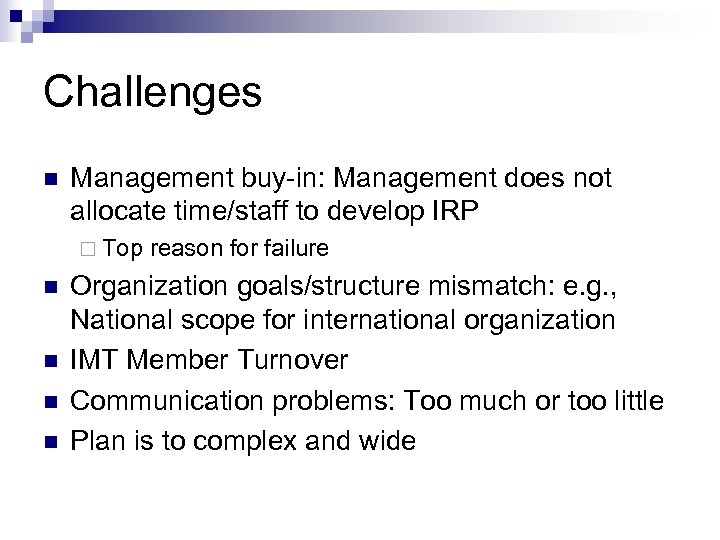 Challenges

Management buy-in: Management does not allocate time/staff to develop IRP

Top reason for failure

Organization goals/structure mismatch: e.g., National scope for international organization

IMT Member Turnover

Communication problems: Too much or too little

Plan is to complex and wide